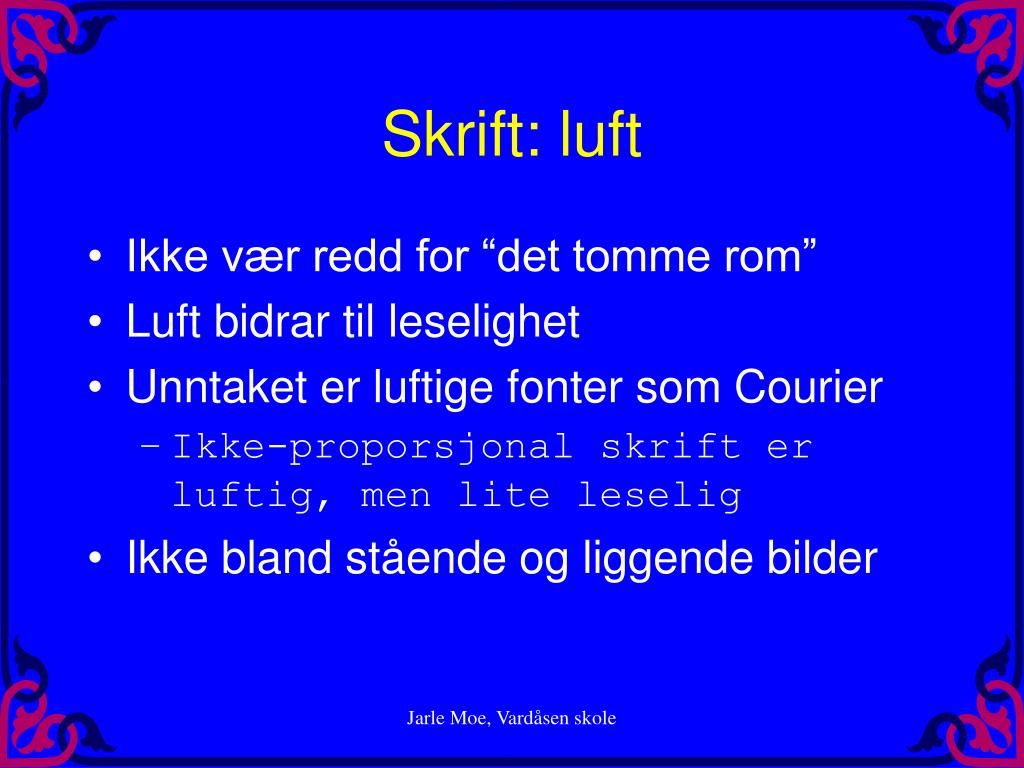 Skrift: luft

• Ikke vær redd for “det tomme rom”
• Luft bidrar til leselighet
• Unntaket er luftige fonter som Courier
– Ikke-proporsjonal skrift er luftig, men lite leselig
• Ikke bland stående og liggende bilder

Jarle Moe, Vardåsen skole